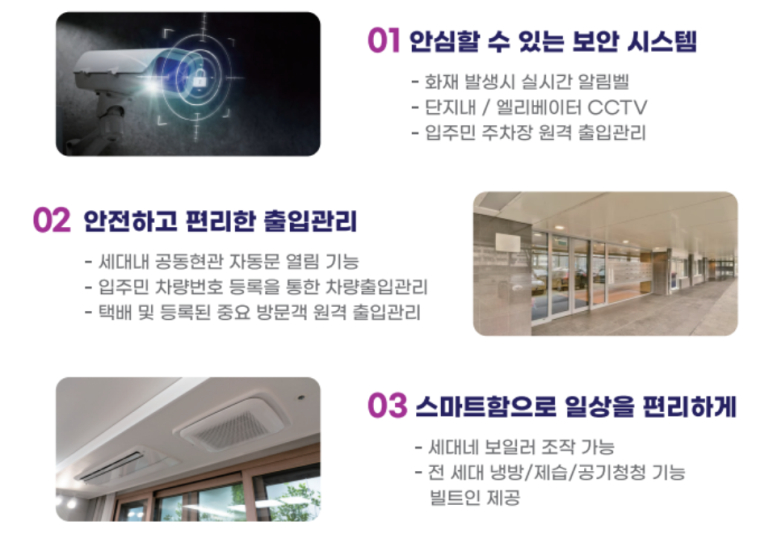 01 안심할 수 있는 보안 시스템

- 화재 발생시 실시간 알림벨
- 단지내 / 엘리베이터 CCTV
- 입주민 주차장 원격 출입관리

02 안전하고 편리한 출입관리

- 세대내 공동현관 자동문 열림 기능
- 입주민 차량번호 등록을 통한 차량출입관리
- 택배 및 등록된 중요 방문객 원격 출입관리

03 스마트함으로 일상을 편리하게

- 세대네 보일러 조작 가능
- 전 세대 냉방/제습/공기청청 기능 빌트인 제공